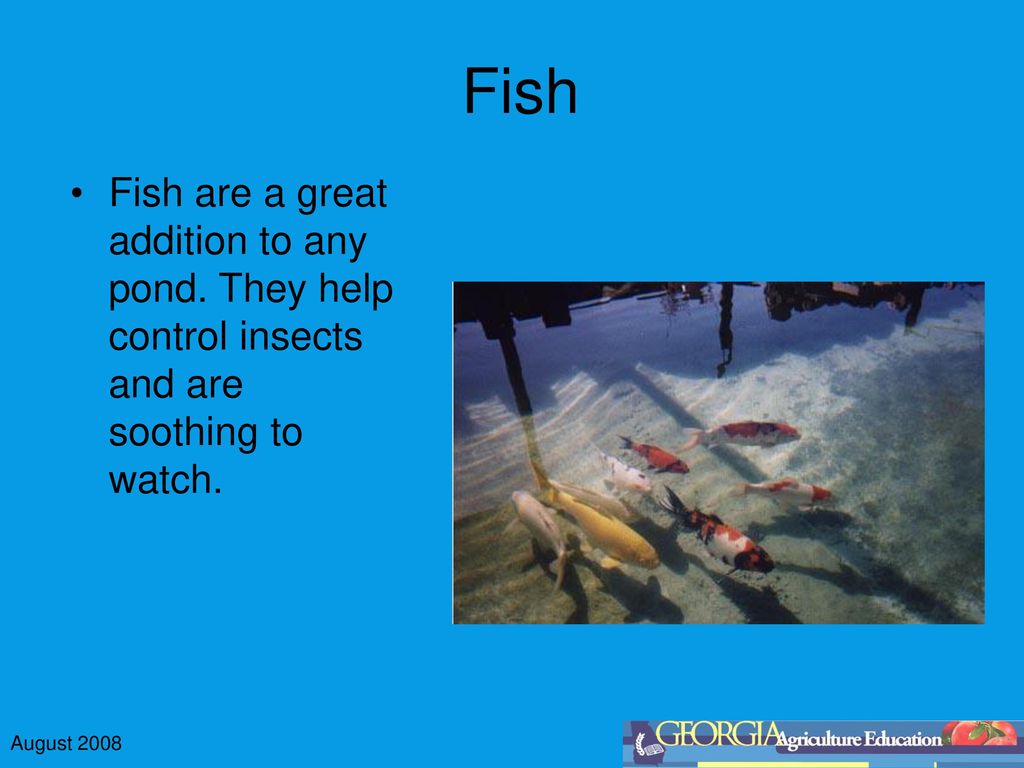 Fish

• Fish are a great addition to any pond. They help control insects and are soothing to watch.

August 2008

GEORGIA Agriculture Education